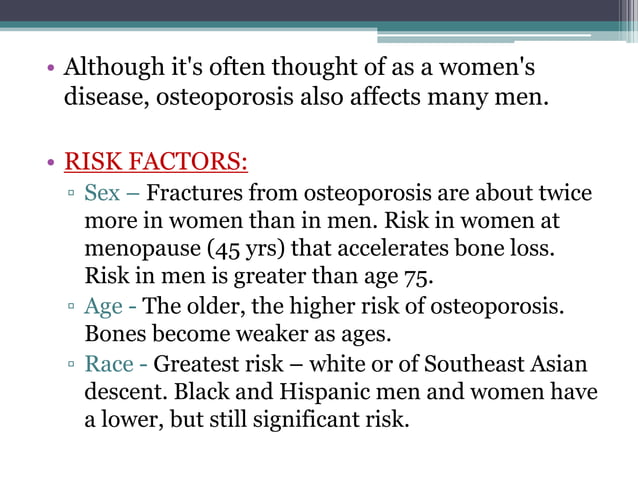 • Although it's often thought of as a women's disease, osteoporosis also affects many men.

• RISK FACTORS:
▫ Sex – Fractures from osteoporosis are about twice more in women than in men. Risk in women at menopause (45 yrs) that accelerates bone loss. Risk in men is greater than age 75.
▫ Age - The older, the higher risk of osteoporosis. Bones become weaker as ages.
▫ Race - Greatest risk – white or of Southeast Asian descent. Black and Hispanic men and women have a lower, but still significant risk.